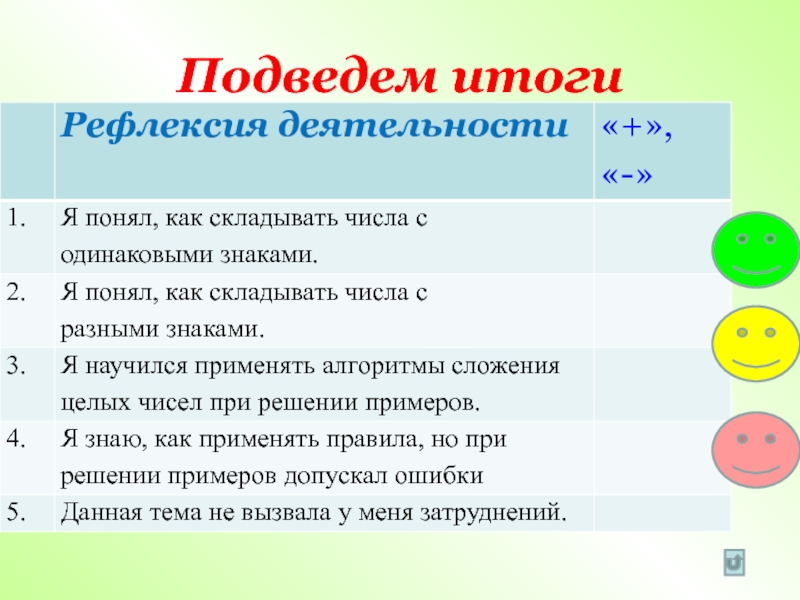 Подведем итоги

| | Рефлексия деятельности | «+», «-» |
|---|---|---|
| 1. | Я понял, как складывать числа с одинаковыми знаками. | |
| 2. | Я понял, как складывать числа с разными знаками. | |
| 3. | Я научился применять алгоритмы сложения целых чисел при решении примеров. | |
| 4. | Я знаю, как применять правила, но при решении примеров допускал ошибки | |
| 5. | Данная тема не вызвала у меня затруднений. | |